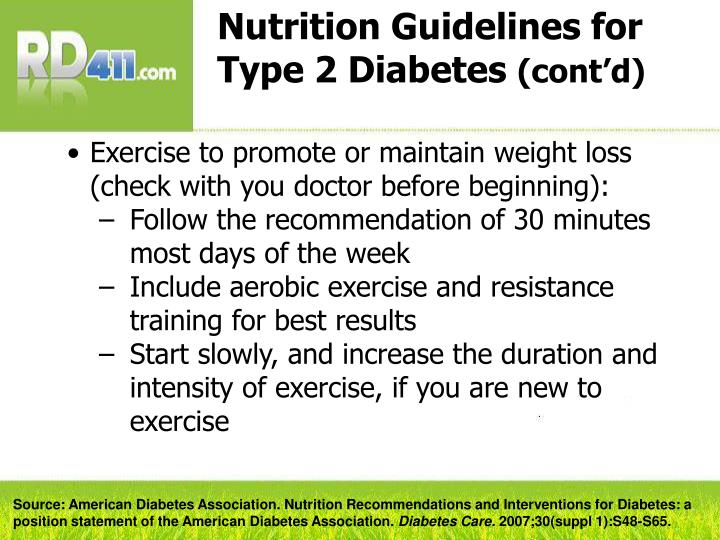 RD411.com

Nutrition Guidelines for Type 2 Diabetes (cont'd)

• Exercise to promote or maintain weight loss (check with you doctor before beginning):
– Follow the recommendation of 30 minutes most days of the week
– Include aerobic exercise and resistance training for best results
– Start slowly, and increase the duration and intensity of exercise, if you are new to exercise

Source: American Diabetes Association. Nutrition Recommendations and Interventions for Diabetes: a position statement of the American Diabetes Association. Diabetes Care. 2007;30(suppl 1):S48-S65.